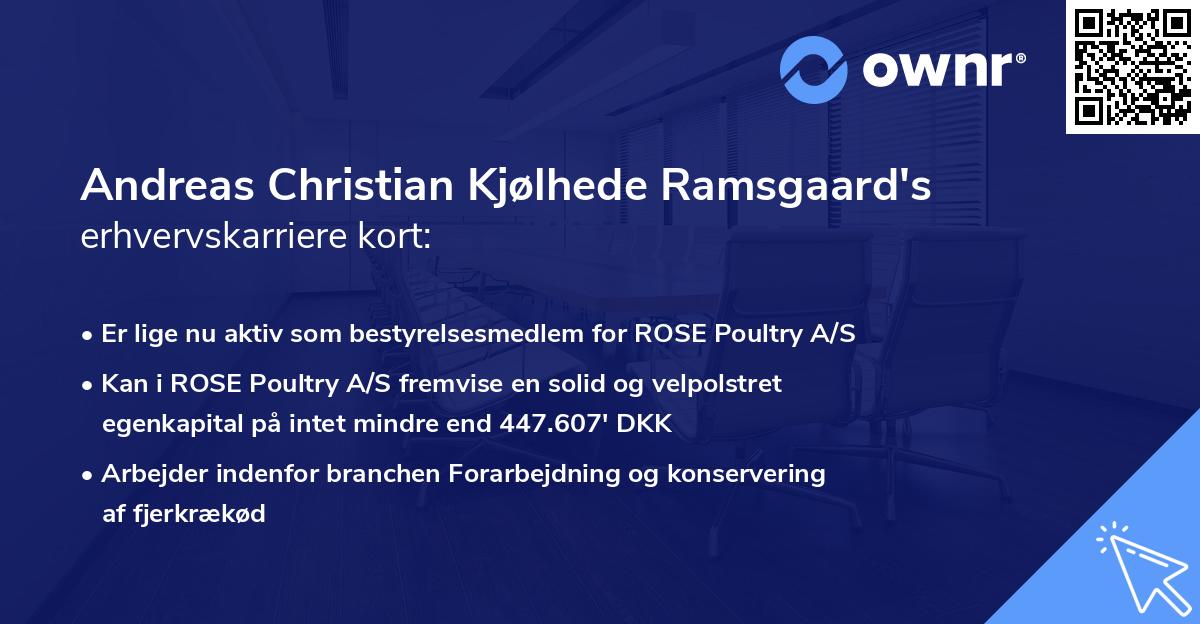 ownr®

Andreas Christian Kjølhede Ramsgaard's erhvervskarriere kort:

• Er lige nu aktiv som bestyrelsesmedlem for ROSE Poultry A/S
• Kan i ROSE Poultry A/S fremvise en solid og velpolstret egenkapital på intet mindre end 447.607' DKK
• Arbejder indenfor branchen Forarbejdning og konservering af fjerkrækød